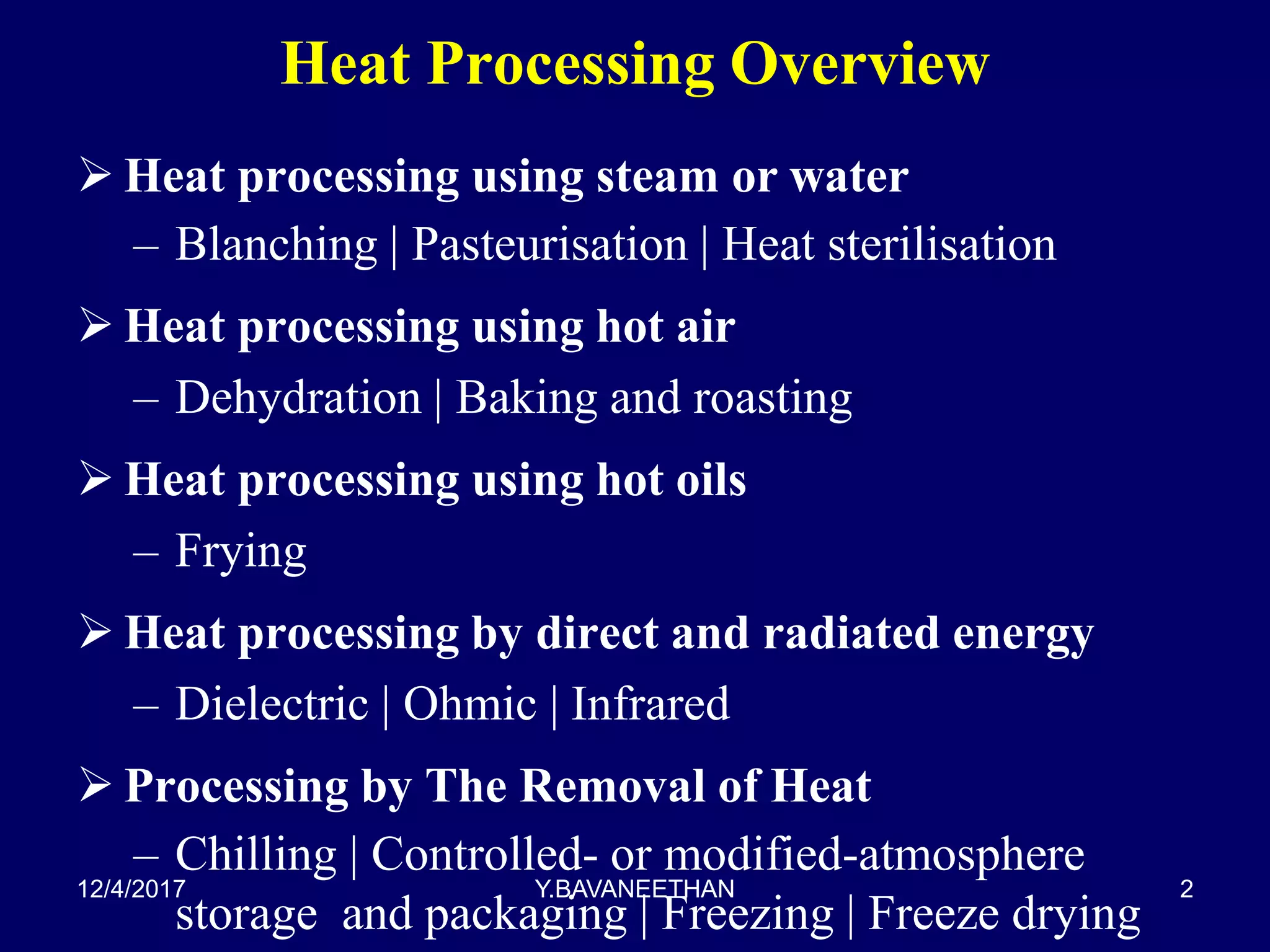 Heat Processing Overview

➢ Heat processing using steam or water

– Blanching | Pasteurisation | Heat sterilisation

➢ Heat processing using hot air

– Dehydration | Baking and roasting

➢ Heat processing using hot oils

– Frying

➢ Heat processing by direct and radiated energy

– Dielectric | Ohmic | Infrared

➢ Processing by The Removal of Heat

– Chilling | Controlled- or modified-atmosphere storage and packaging | Freezing | Freeze drying

12/4/2017 Y.BAVANEETHAN 2